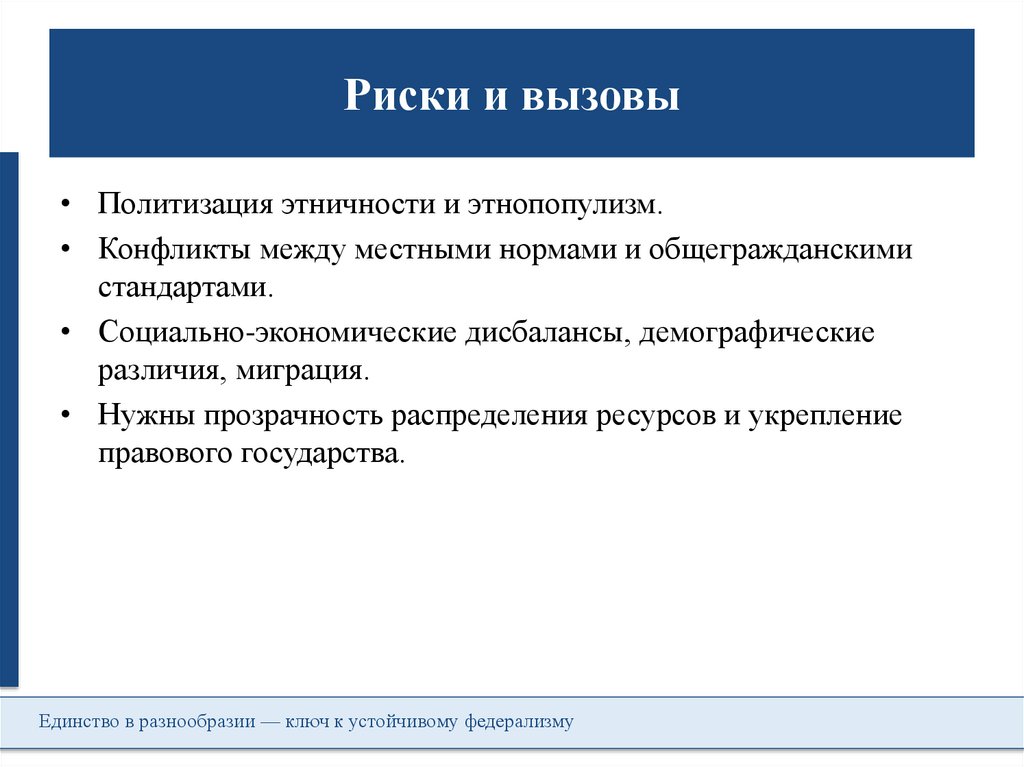 Риски и вызовы

• Политизация этничности и этнопопулизм.
• Конфликты между местными нормами и общегражданскими стандартами.
• Социально-экономические дисбалансы, демографические различия, миграция.
• Нужны прозрачность распределения ресурсов и укрепление правового государства.

Единство в разнообразии — ключ к устойчивому федерализму